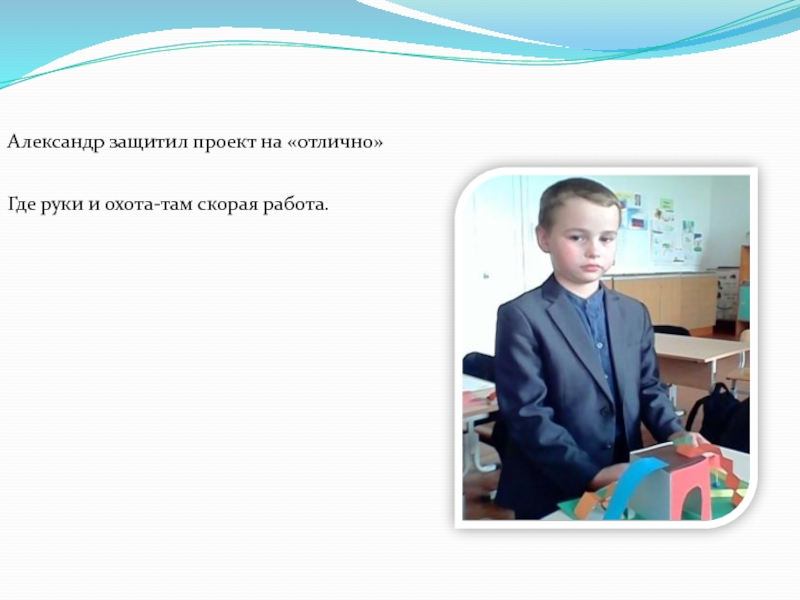 Александр защитил проект на «отлично»

Где руки и охота-там скорая работа.